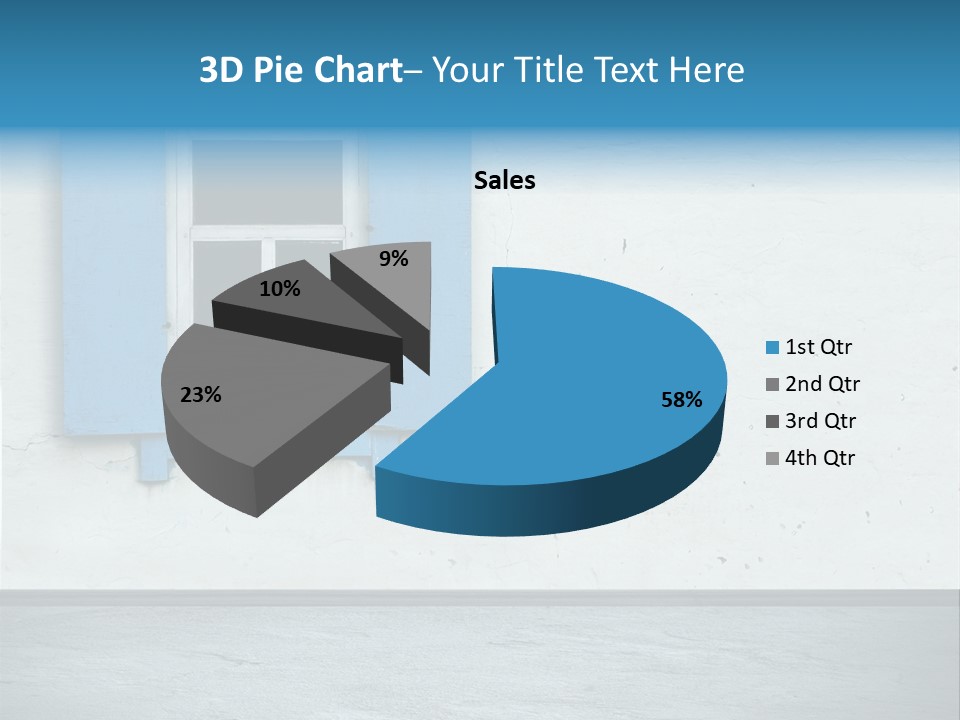 3D Pie Chart– Your Title Text Here

Sales

9%

10%

23%

58%

1st Qtr
2nd Qtr
3rd Qtr
4th Qtr